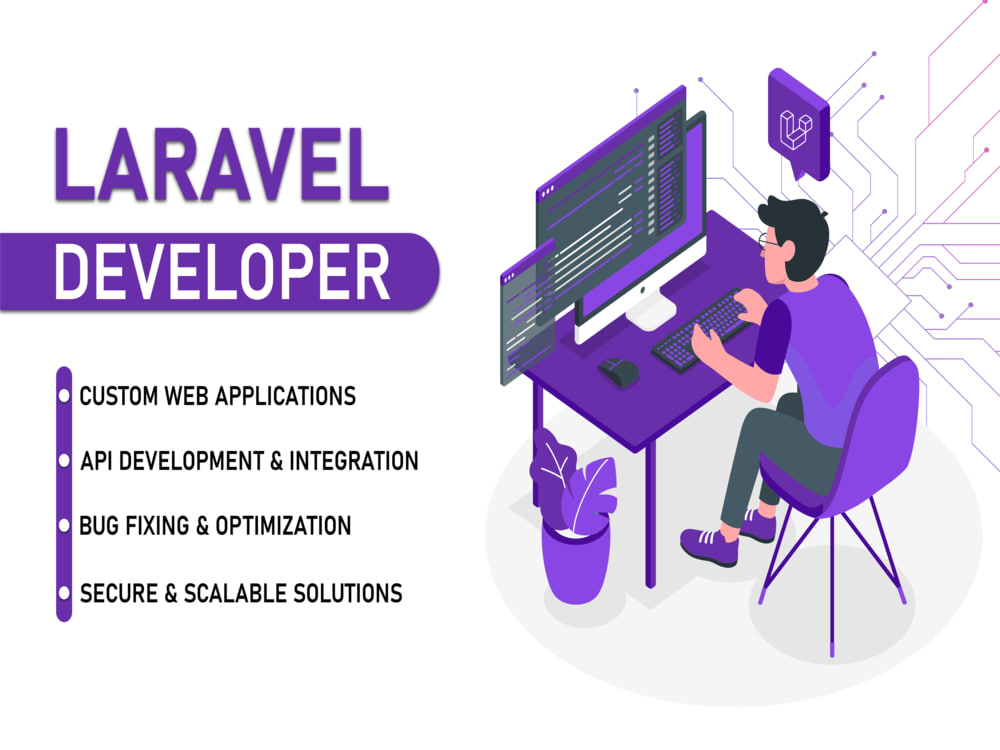 LARAVEL
DEVELOPER

CUSTOM WEB APPLICATIONS
API DEVELOPMENT & INTEGRATION
BUG FIXING & OPTIMIZATION
SECURE & SCALABLE SOLUTIONS